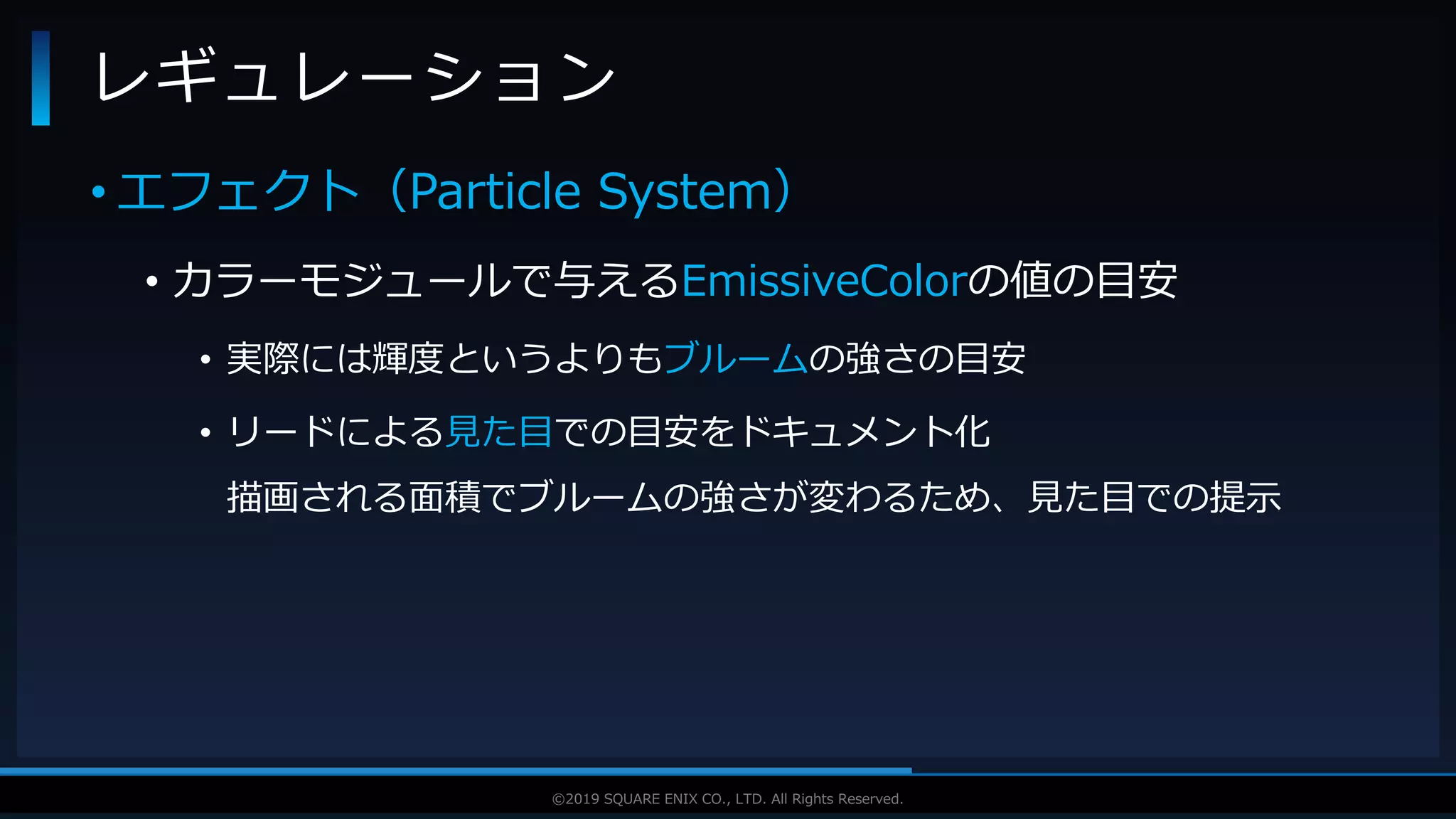 レギュレーション

• エフェクト（Particle System）

• カラーモジュールで与えるEmissiveColorの値の目安

• 実際には輝度というよりもブルームの強さの目安

• リードによる見た目での目安をドキュメント化
描画される面積でブルームの強さが変わるため、見た目での提示

©2019 SQUARE ENIX CO., LTD. All Rights Reserved.